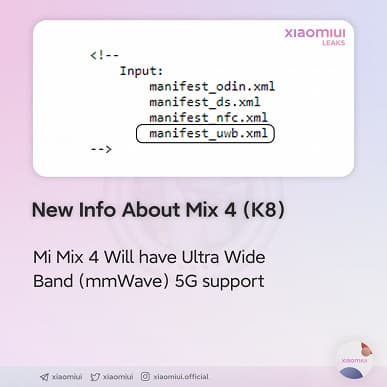 xiaomiui
LEAKS

<!--
Input:
manifest_odin.xml
manifest_ds.xml
manifest_nfc.xml
manifest_uwb.xml
-->

New Info About Mix 4 (K8)

Mi Mix 4 Will have Ultra Wide Band (mmWave) 5G support

xiaomiui

xiaomiui xiaomiui xiaomiui.official